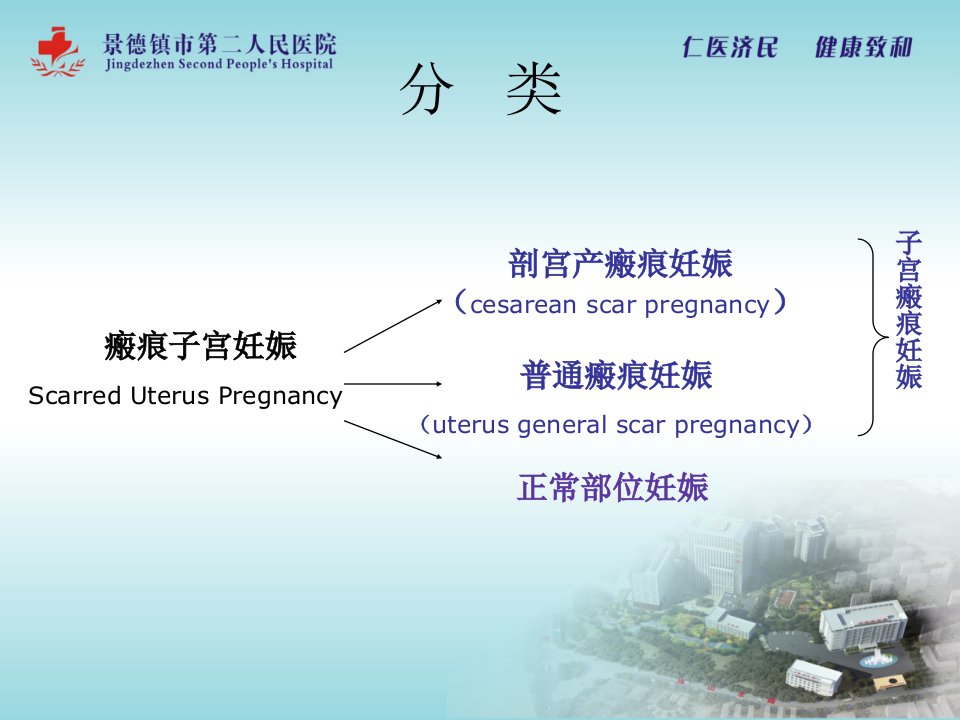 景德镇市第二人民医院
Jingdezhen Second People's Hospital

仁医济民　健康致和

分　类

瘢痕子宫妊娠
Scarred Uterus Pregnancy

剖宫产瘢痕妊娠
（cesarean scar pregnancy）

普通瘢痕妊娠
（uterus general scar pregnancy）

正常部位妊娠

子宫瘢痕妊娠